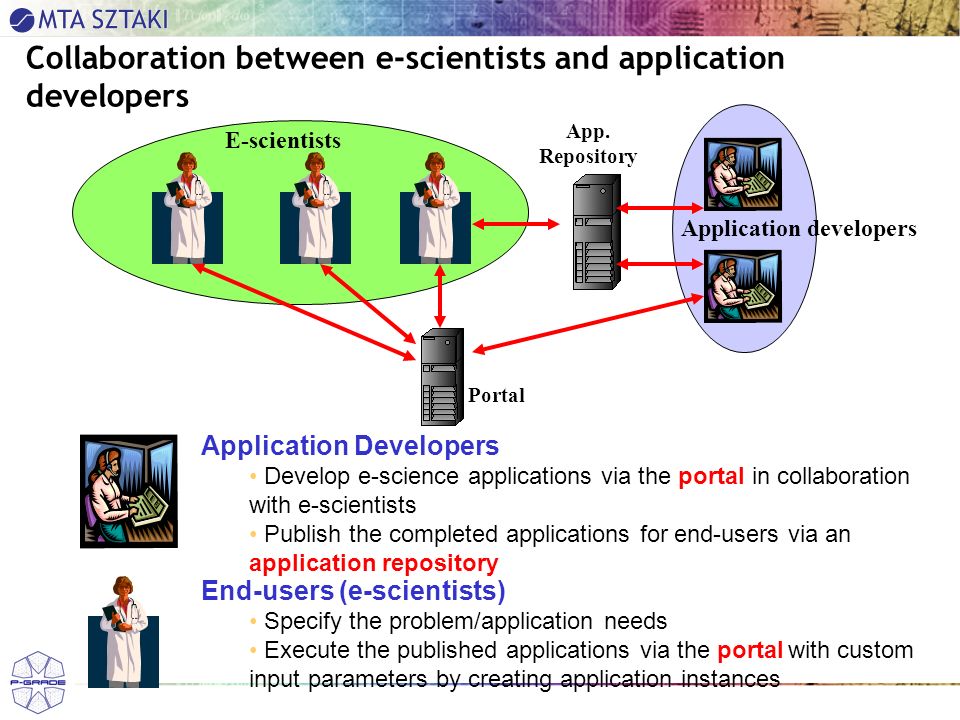 MTA SZTAKI

Collaboration between e-scientists and application developers

E-scientists

App. Repository

Application developers

Portal

Application Developers

• Develop e-science applications via the portal in collaboration with e-scientists

• Publish the completed applications for end-users via an application repository

End-users (e-scientists)

• Specify the problem/application needs

• Execute the published applications via the portal with custom input parameters by creating application instances

P-GRADE